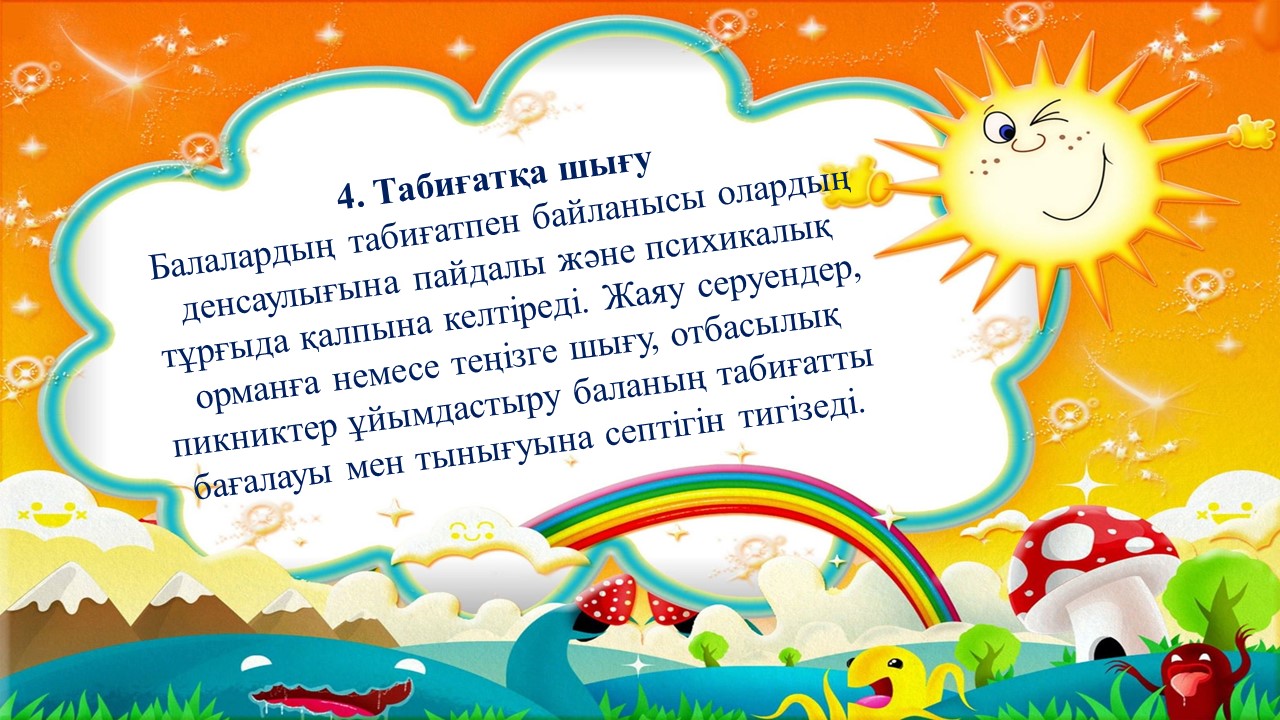 4. Табиғатқа шығу

Балалардың табиғатпен байланысы олардың денсаулығына пайдалы және психикалық тұрғыда қалпына келтіреді. Жаяу серуендер, орманға немесе теңізге шығу, отбасылық пикниктер ұйымдастыру баланың табиғатты бағалауы мен тынығуына септігін тигізеді.